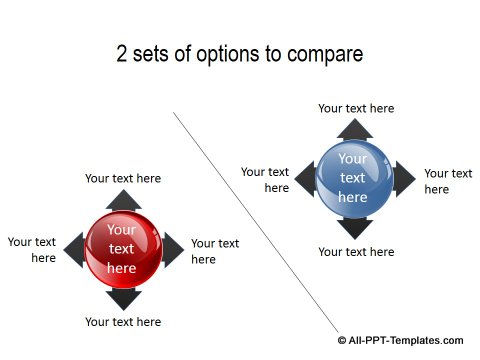 2 sets of options to compare

Your text here

Your text here

Your text here

Your text here

Your text here

Your text here

Your text here

Your text here

Your text here

Your text here

© All-PPT-Templates.com